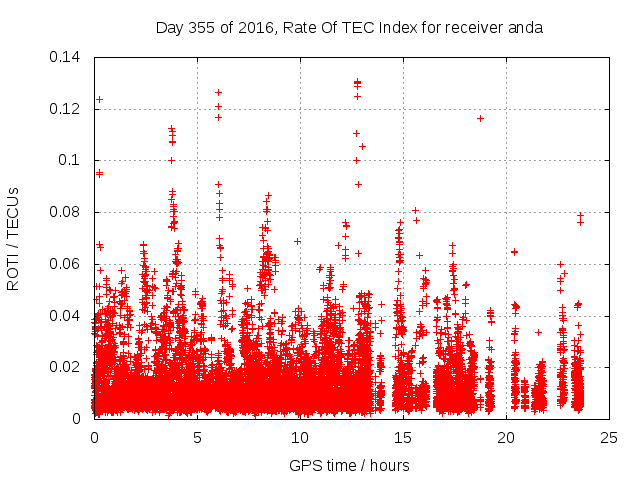 Day 355 of 2016, Rate Of TEC Index for receiver anda

ROTI / TECUs

0.14
0.12
0.1
0.08
0.06
0.04
0.02
0

0
5
10
15
20
25

GPS time / hours